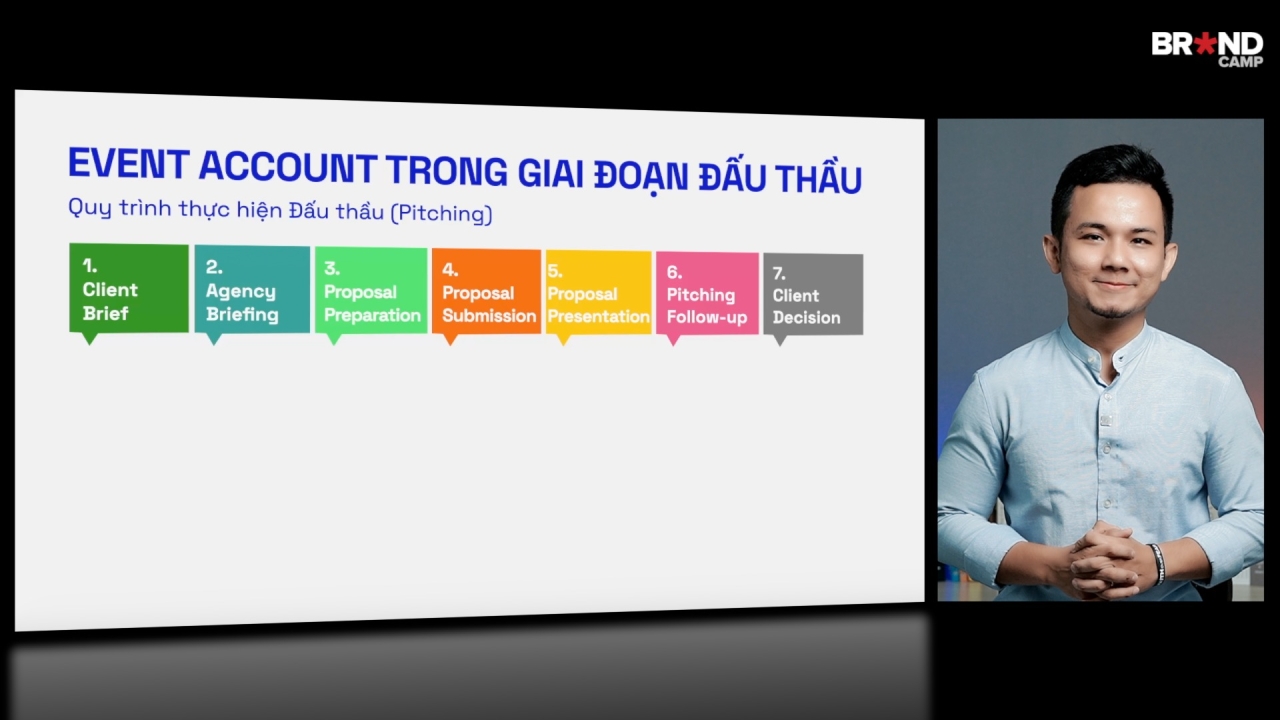 BR★ND CAMP

EVENT ACCOUNT TRONG GIAI ĐOẠN ĐẤU THẦU

Quy trình thực hiện Đấu thầu (Pitching)

1. Client Brief

2. Agency Briefing

3. Proposal Preparation

4. Proposal Submission

5. Proposal Presentation

6. Pitching Follow-up

7. Client Decision